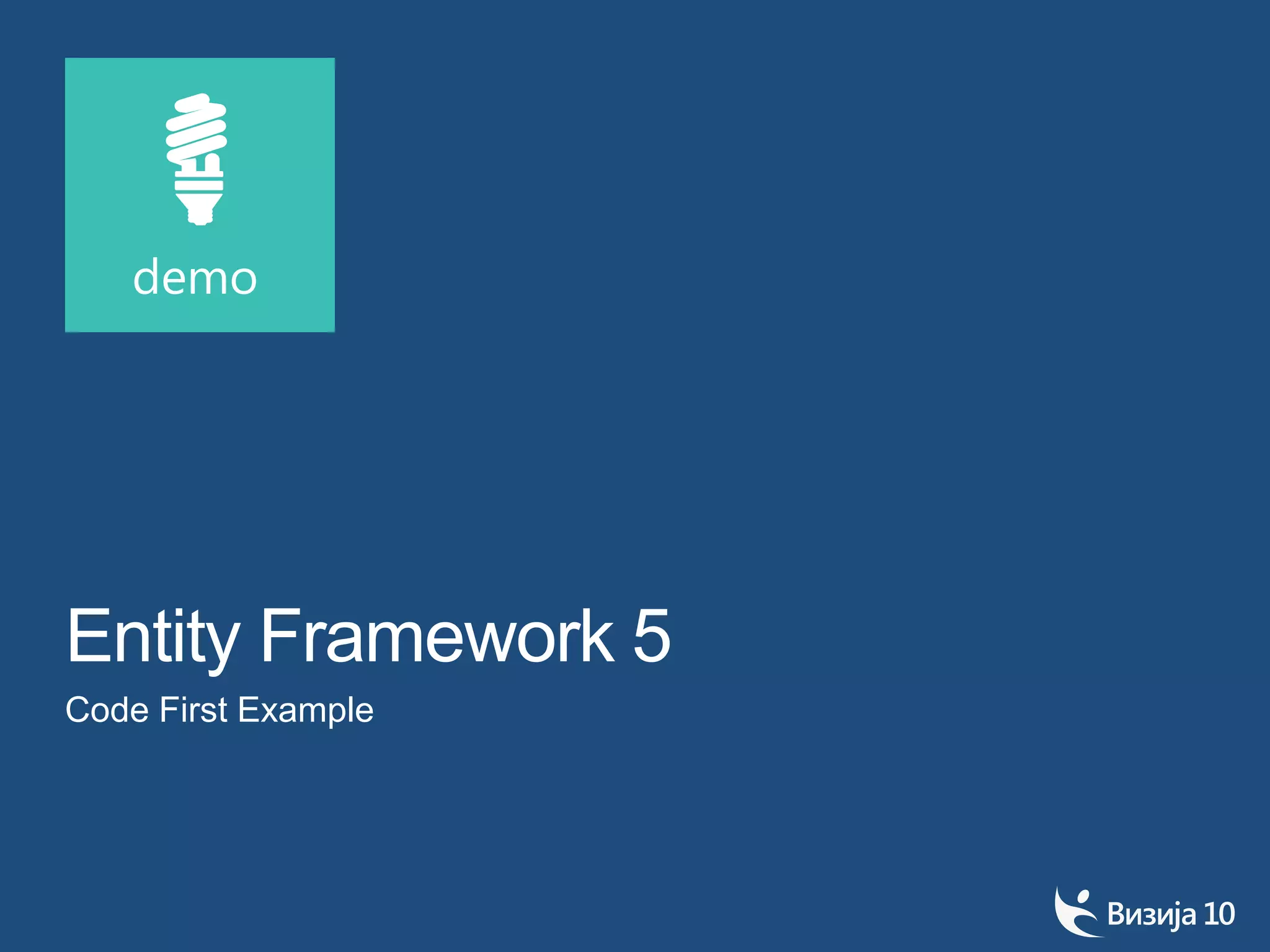 demo

Entity Framework 5

Code First Example

Визија 10